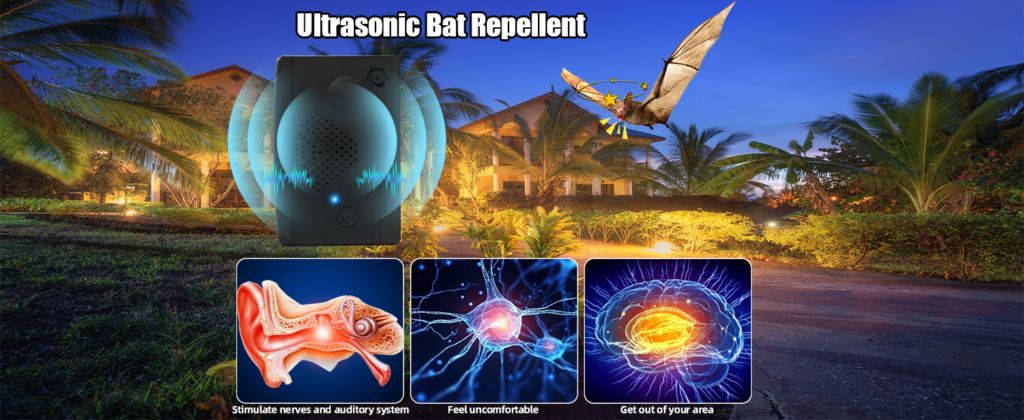 Ultrasonic Bat Repellent

Stimulate nerves and auditory system

Feel uncomfortable

Get out of your area